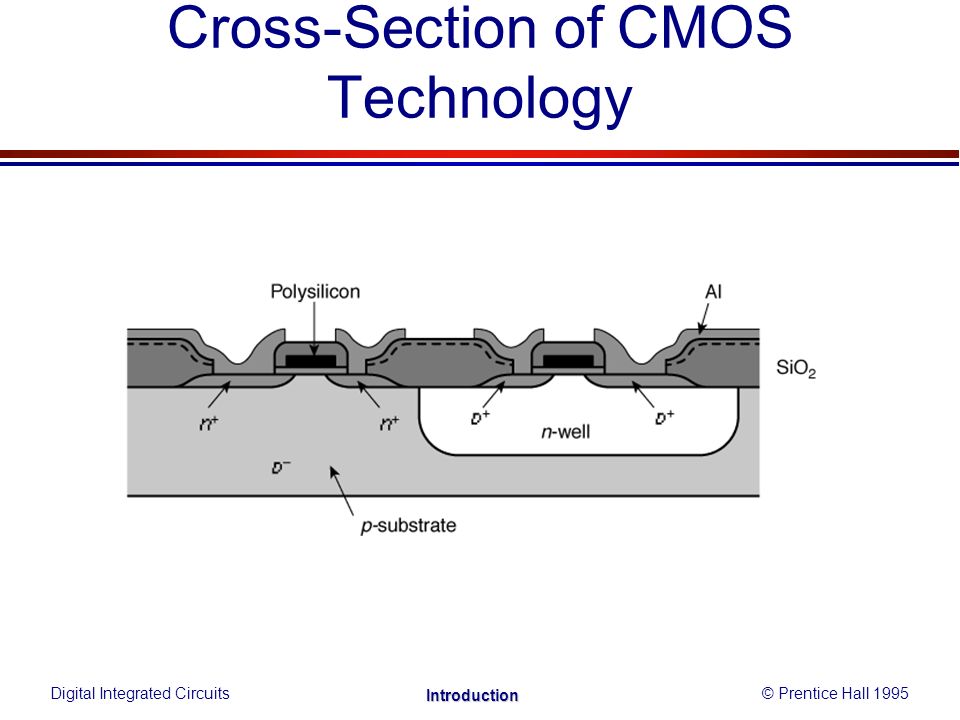 Cross-Section of CMOS Technology

Polysilicon

Al

$SiO_2$

$n^+$

$n^+$

$p^+$

$n$-well

$p^+$

$p^-$

$p$-substrate

Digital Integrated Circuits

Introduction

© Prentice Hall 1995